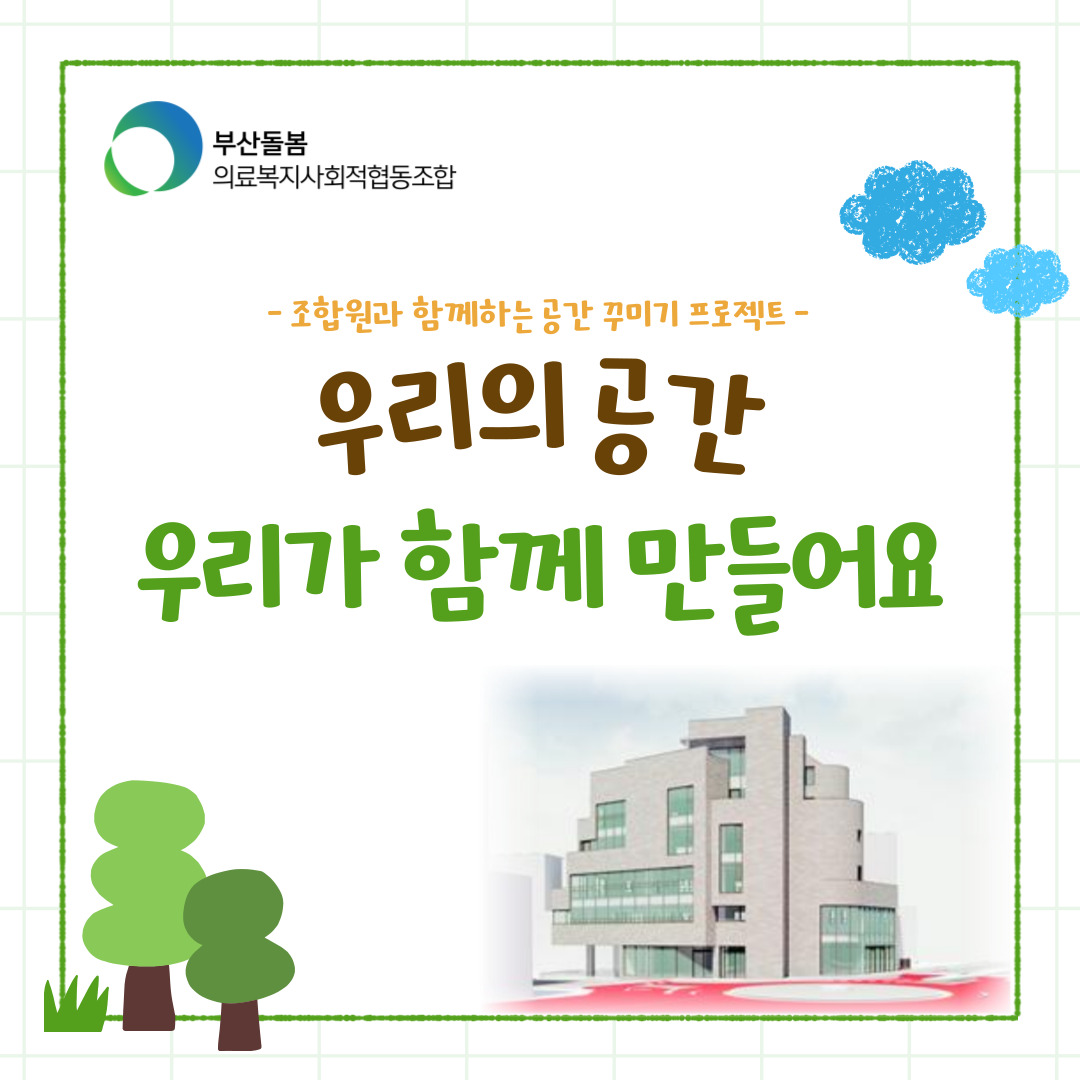 부산돌봄
의료복지사회적협동조합

- 조합원과 함께하는 공간 꾸미기 프로젝트 -

우리의 공간

우리가 함께 만들어요